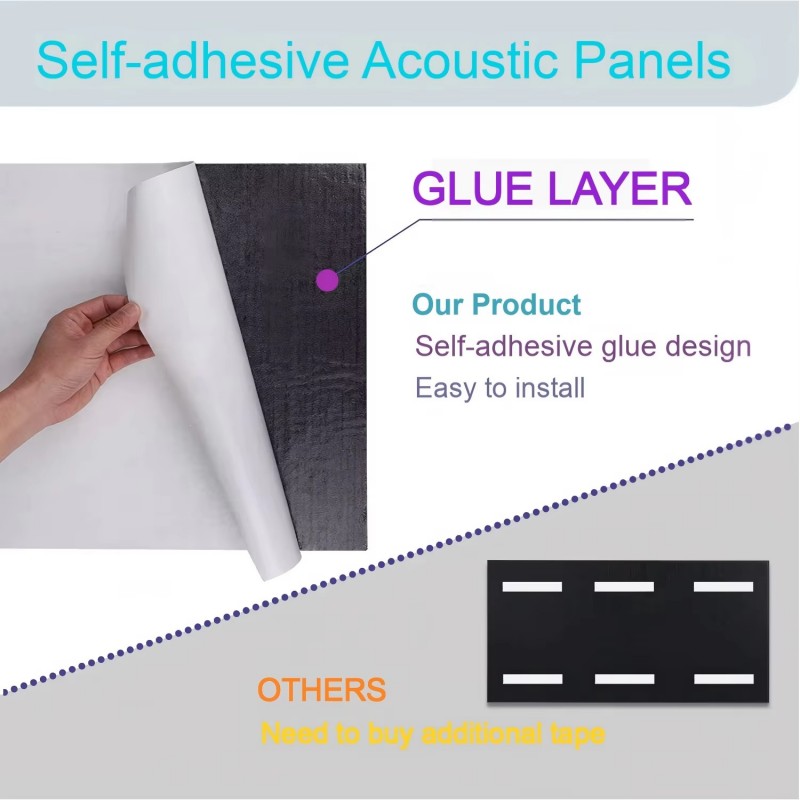 Self-adhesive Acoustic Panels

GLUE LAYER

Our Product
Self-adhesive glue design
Easy to install

OTHERS
Need to buy additional tape